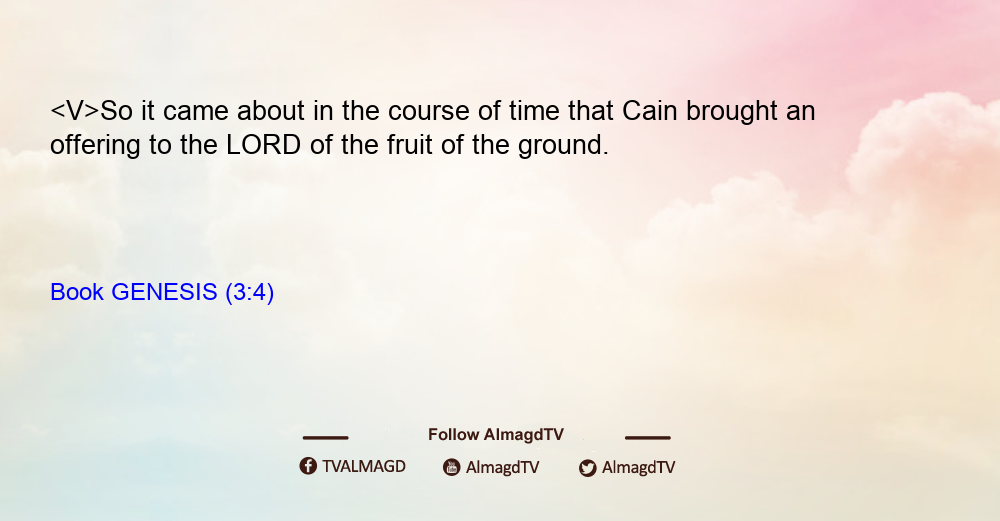 <V>So it came about in the course of time that Cain brought an offering to the LORD of the fruit of the ground.

Book GENESIS (3:4)

Follow AlmagdTV

TVALMAGD AlmagdTV AlmagdTV